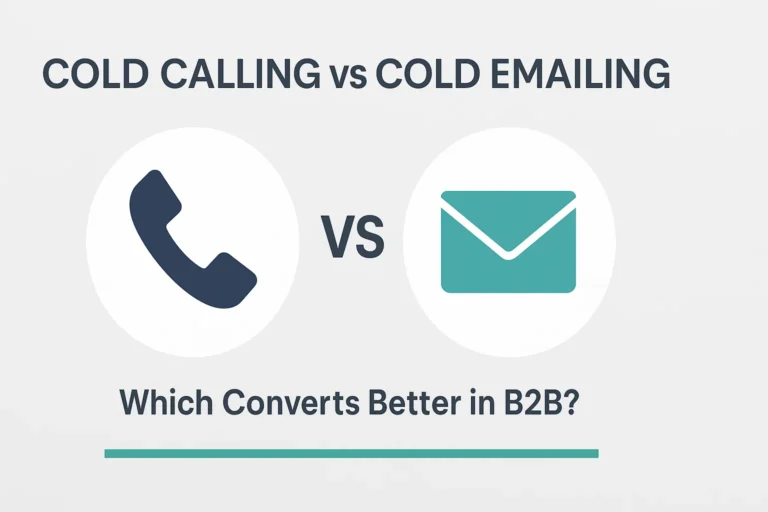 COLD CALLING vs COLD EMAILING

VS

Which Converts Better in B2B?